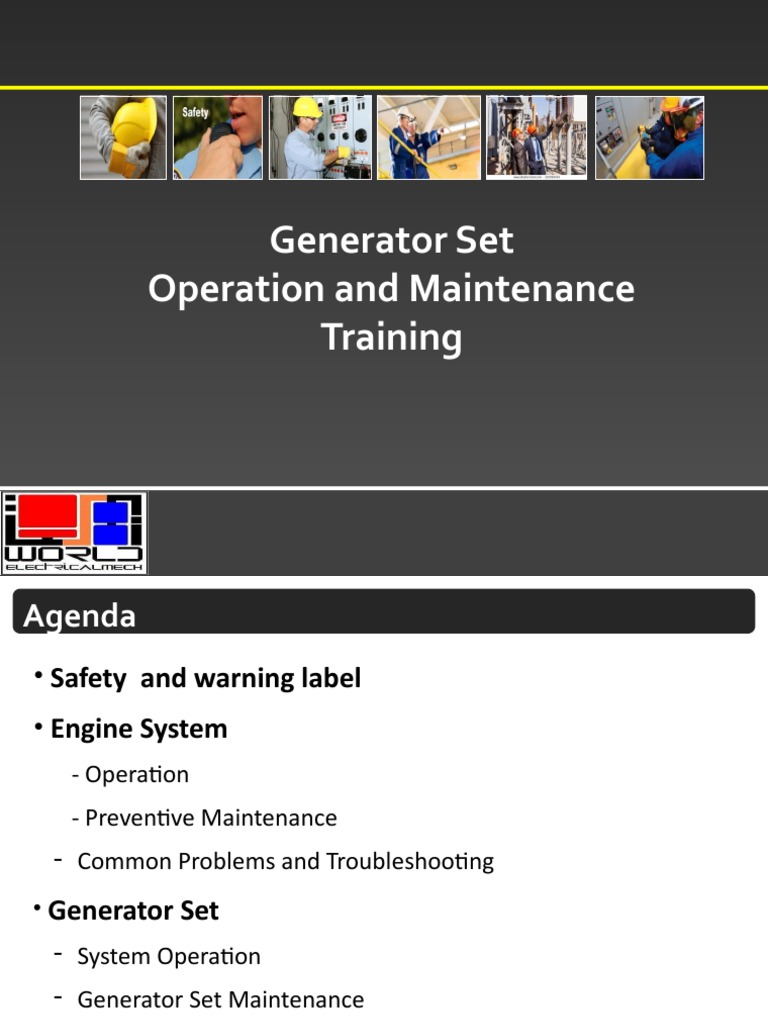 Safety

Generator Set
Operation and Maintenance
Training

WORLD
ELECTRICALMECH

Agenda

• Safety and warning label
• Engine System
- Operation
- Preventive Maintenance
- Common Problems and Troubleshooting
• Generator Set
- System Operation
- Generator Set Maintenance